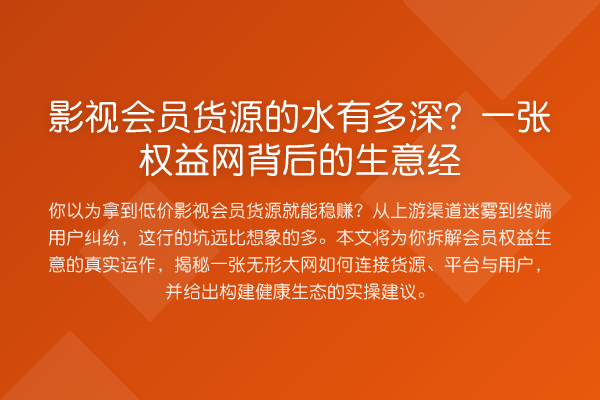 影视会员货源的水有多深？一张权益网背后的生意经

你以为拿到低价影视会员货源就能稳赚？从上游渠道迷雾到终端用户纠纷，这行的坑远比想象的多。本文将为你拆解会员权益生意的真实运作，揭秘一张无形大网如何连接货源、平台与用户，并给出构建健康生态的实操建议。